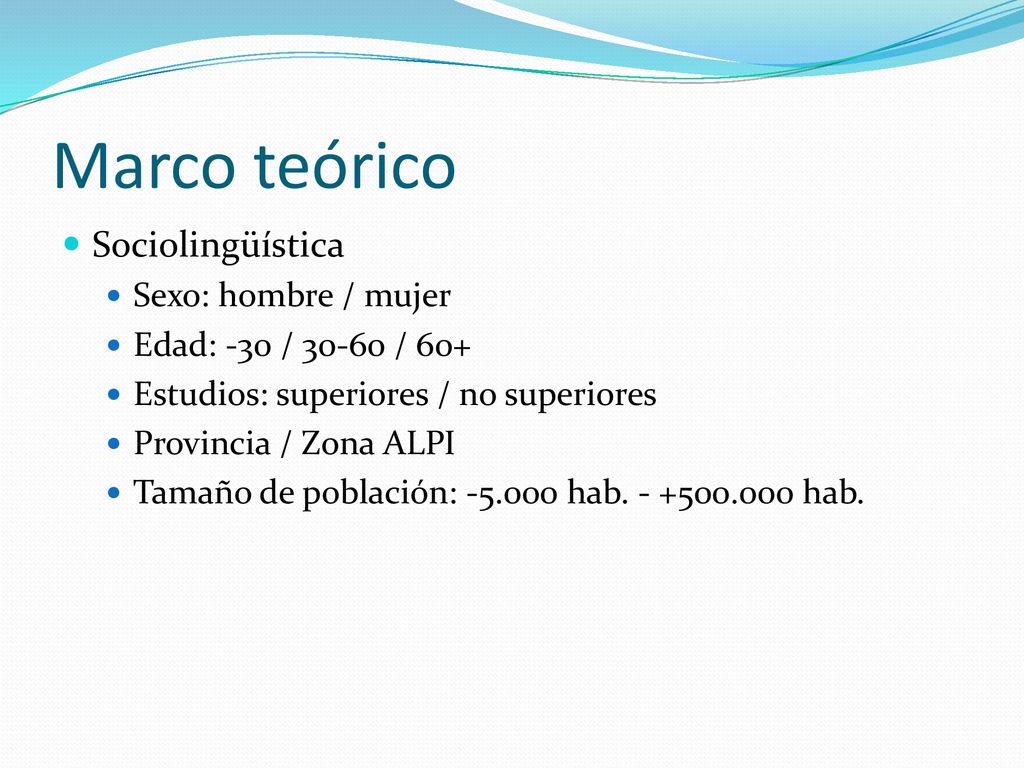 Marco teórico

Sociolingüística

Sexo: hombre / mujer

Edad: -30 / 30-60 / 60+

Estudios: superiores / no superiores

Provincia / Zona ALPI

Tamaño de población: -5.000 hab. - +500.000 hab.